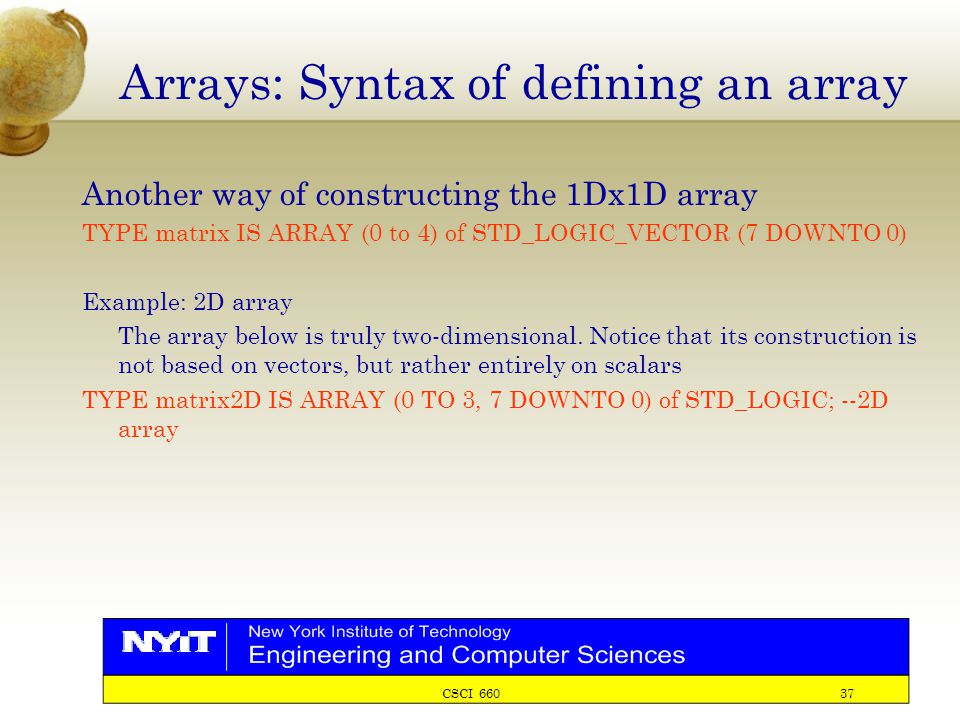 Arrays: Syntax of defining an array

Another way of constructing the 1Dx1D array

TYPE matrix IS ARRAY (0 to 4) of STD_LOGIC_VECTOR (7 DOWNTO 0)

Example: 2D array

The array below is truly two-dimensional. Notice that its construction is not based on vectors, but rather entirely on scalars

TYPE matrix2D IS ARRAY (0 TO 3, 7 DOWNTO 0) of STD_LOGIC; --2D array

NYIT New York Institute of Technology
Engineering and Computer Sciences

CSCI 660 37